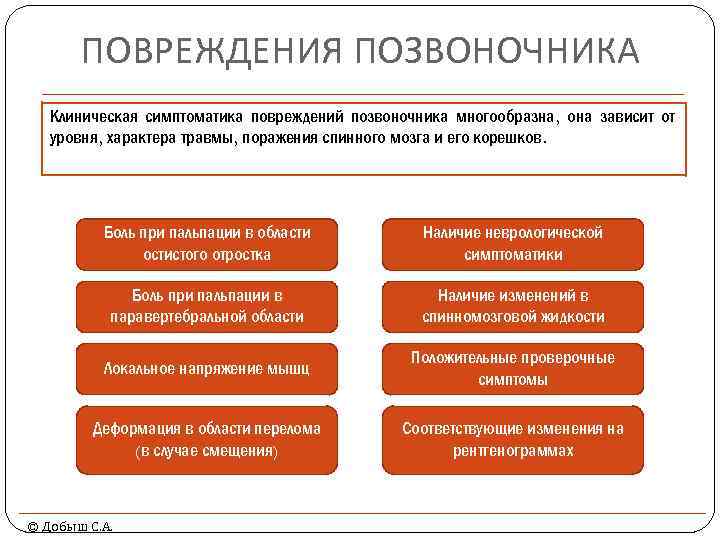 ПОВРЕЖДЕНИЯ ПОЗВОНОЧНИКА

Клиническая симптоматика повреждений позвоночника многообразна, она зависит от уровня, характера травмы, поражения спинного мозга и его корешков.

Боль при пальпации в области остистого отростка

Боль при пальпации в паравертебральной области

Локальное напряжение мышц

Деформация в области перелома (в случае смещения)

Наличие неврологической симптоматики

Наличие изменений в спинномозговой жидкости

Положительные проверочные симптомы

Соответствующие изменения на рентгенограммах

© Добыш С.А.